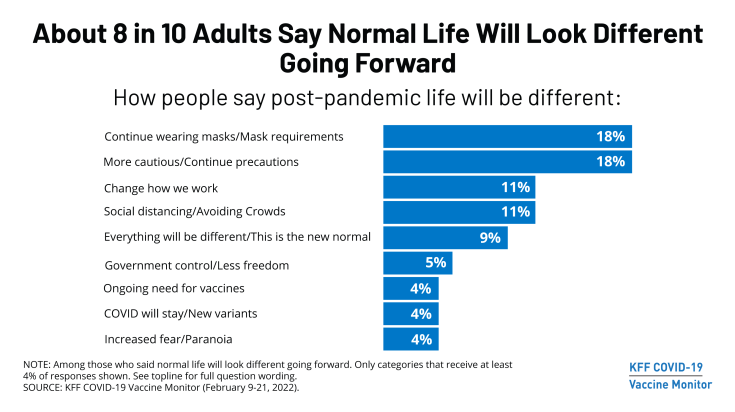 About 8 in 10 Adults Say Normal Life Will Look Different Going Forward

How people say post-pandemic life will be different:

Continue wearing masks/Mask requirements 18%
More cautious/Continue precautions 18%
Change how we work 11%
Social distancing/Avoiding Crowds 11%
Everything will be different/This is the new normal 9%
Government control/Less freedom 5%
Ongoing need for vaccines 4%
COVID will stay/New variants 4%
Increased fear/Paranoia 4%

NOTE: Among those who said normal life will look different going forward. Only categories that receive at least 4% of responses shown. See topline for full question wording.
SOURCE: KFF COVID-19 Vaccine Monitor (February 9-21, 2022).

KFF COVID-19 Vaccine Monitor